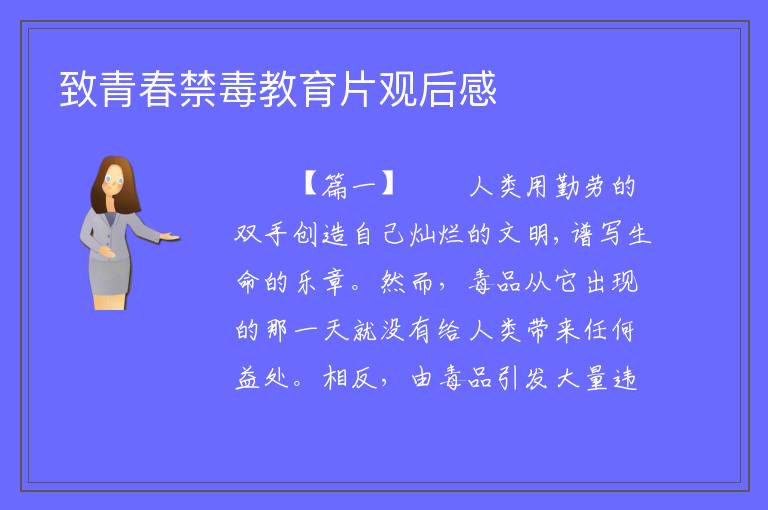 致青春禁毒教育片观后感

【篇一】　　人类用勤劳的双手创造自己灿烂的文明，谱写生命的乐章。然而，毒品从它出现的那一天就没有给人类带来任何益处。相反，由毒品引发大量违